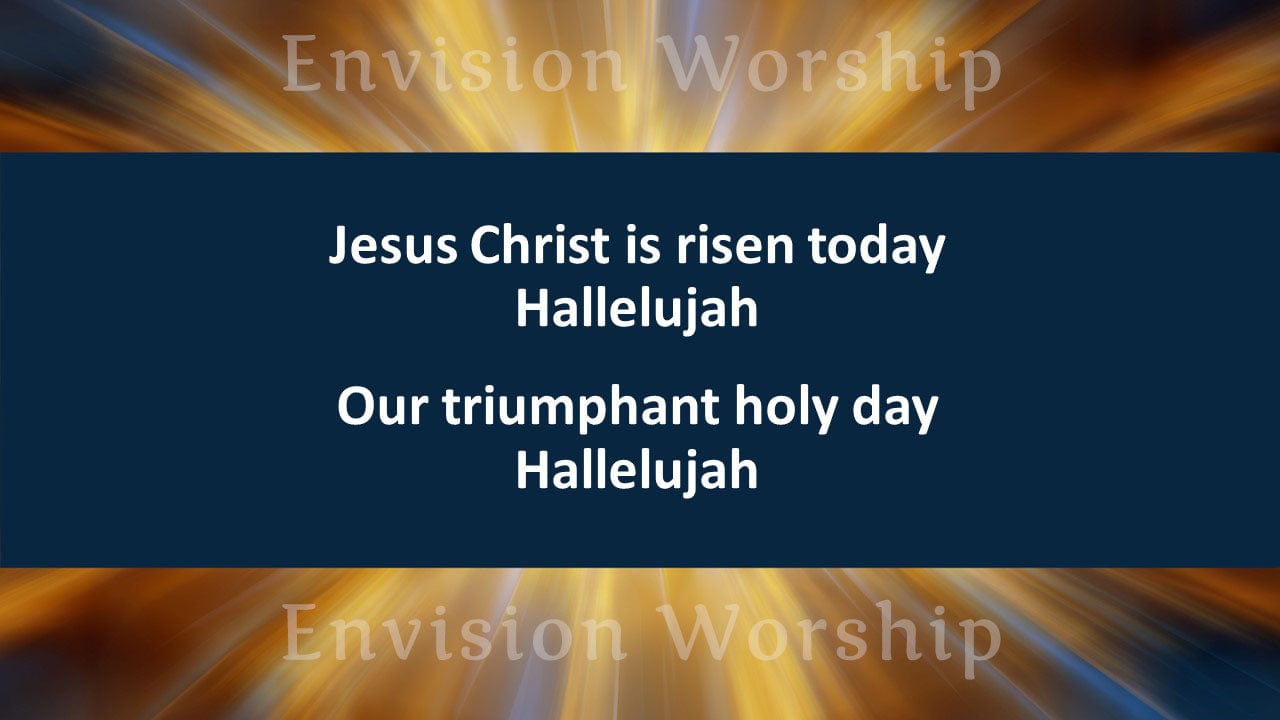 Envision Worship

Jesus Christ is risen today
Hallelujah

Our triumphant holy day
Hallelujah

Envision Worship